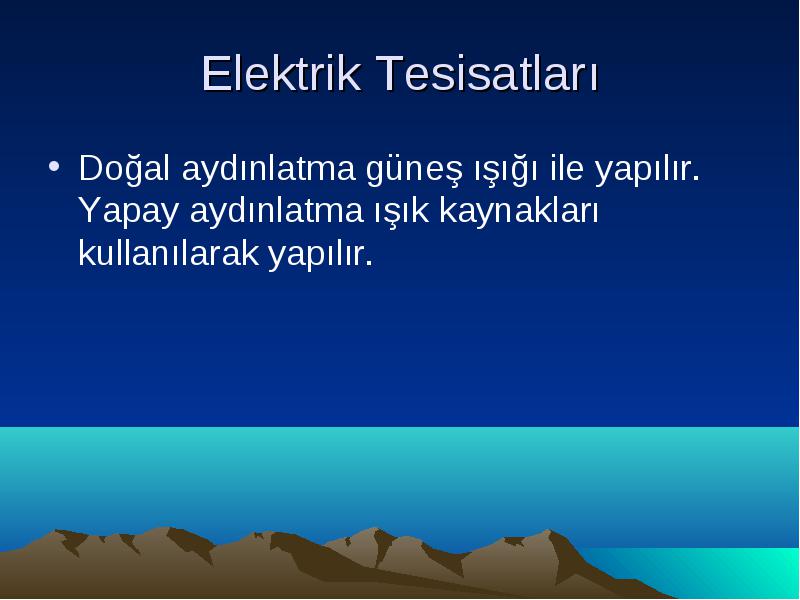 Elektrik Tesisatları

• Doğal aydınlatma güneş ışığı ile yapılır. Yapay aydınlatma ışık kaynakları kullanılarak yapılır.